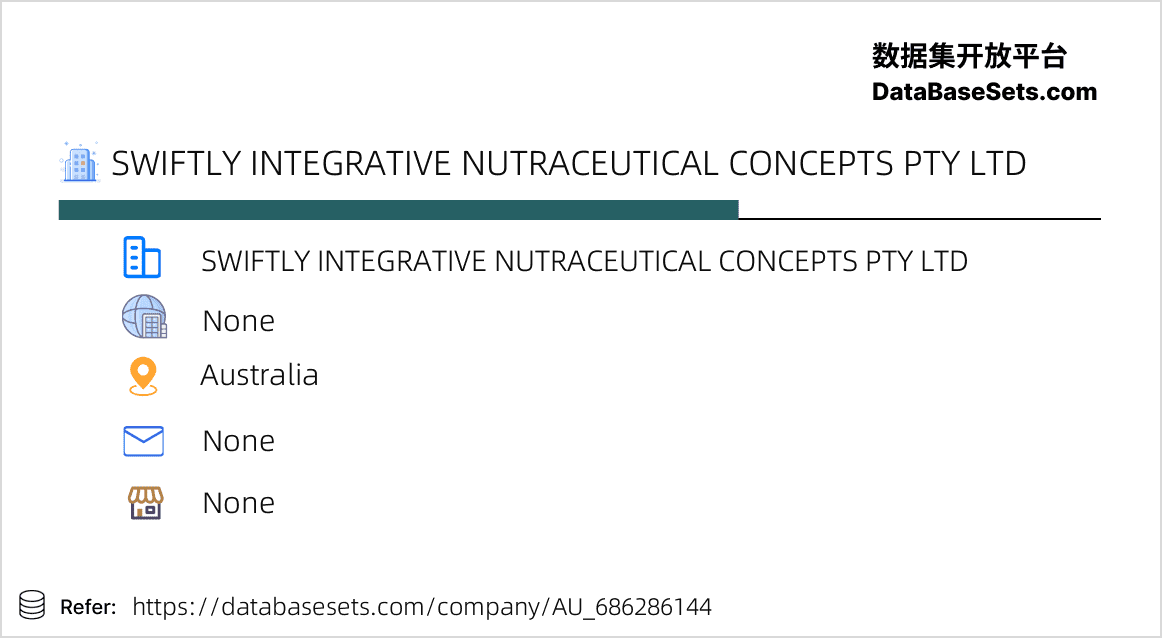 数据集开放平台
DataBaseSets.com

SWIFTLY INTEGRATIVE NUTRACEUTICAL CONCEPTS PTY LTD

SWIFTLY INTEGRATIVE NUTRACEUTICAL CONCEPTS PTY LTD

None

Australia

None

None

Refer: https://databasesets.com/company/AU_686286144